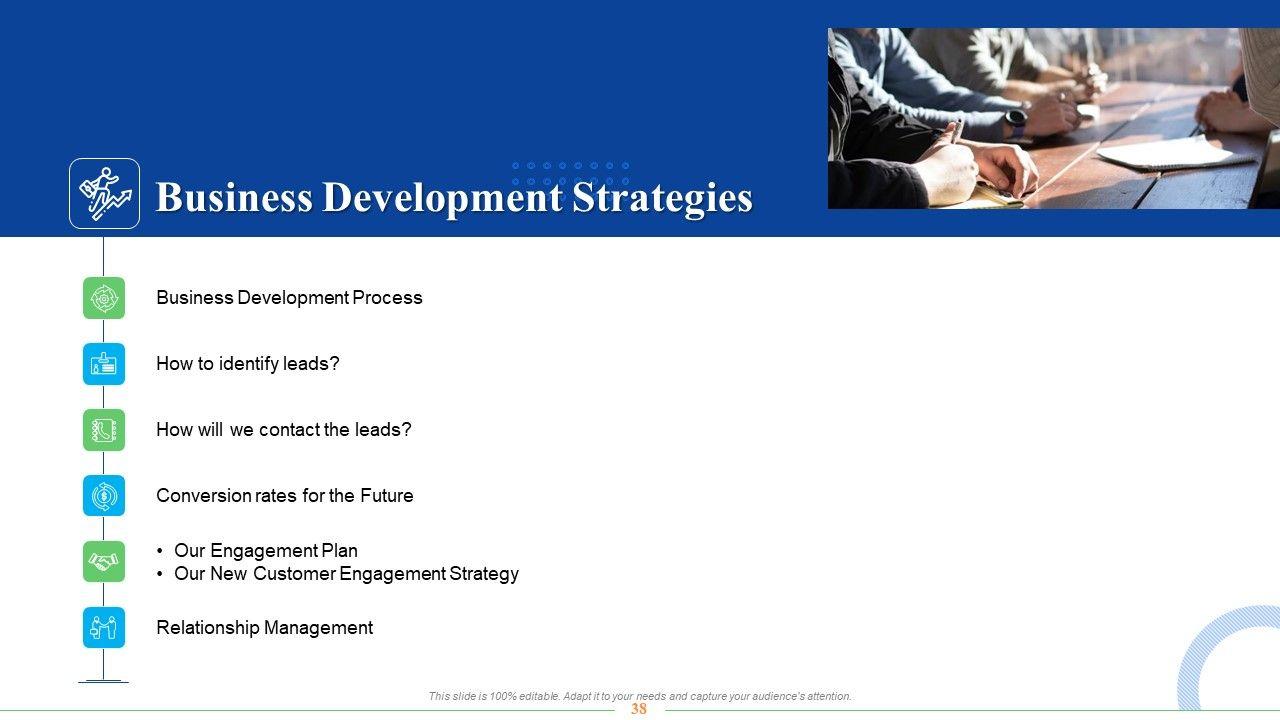 Business Development Strategies

Business Development Process

How to identify leads?

How will we contact the leads?

Conversion rates for the Future

• Our Engagement Plan
• Our New Customer Engagement Strategy

Relationship Management

This slide is 100% editable. Adapt it to your needs and capture your audience's attention.

38